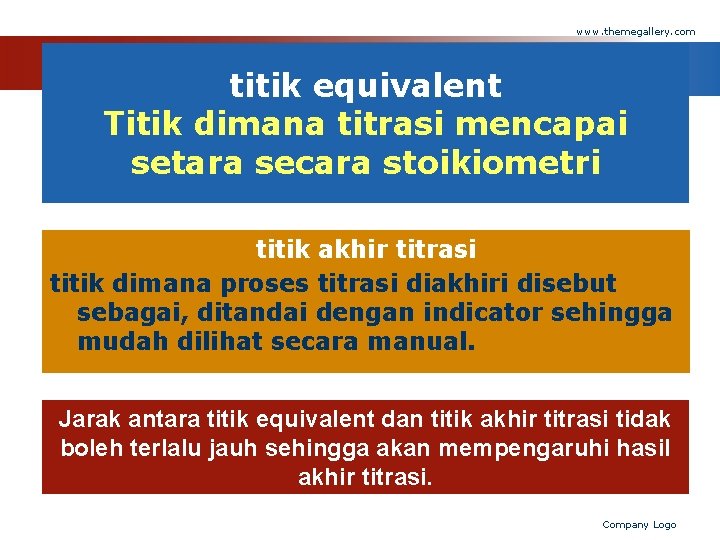 www.themegallery.com

titik equivalent
Titik dimana titrasi mencapai setara secara stoikiometri

titik akhir titrasi
titik dimana proses titrasi diakhiri disebut sebagai, ditandai dengan indicator sehingga mudah dilihat secara manual.

Jarak antara titik equivalent dan titik akhir titrasi tidak boleh terlalu jauh sehingga akan mempengaruhi hasil akhir titrasi.

Company Logo